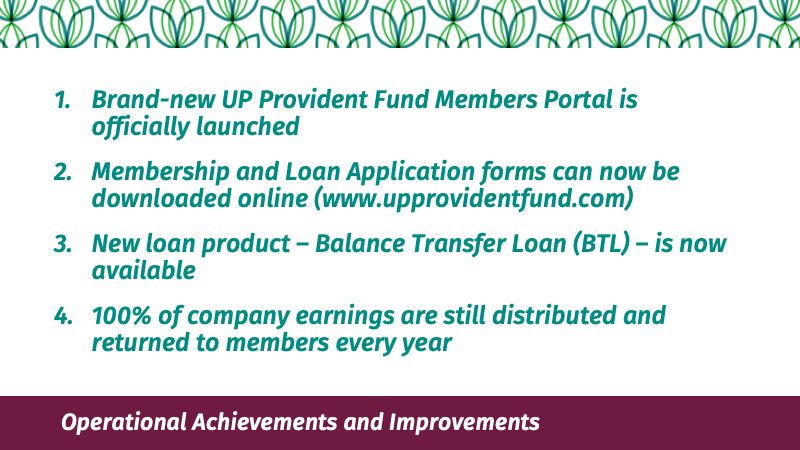 1. Brand-new UP Provident Fund Members Portal is officially launched

2. Membership and Loan Application forms can now be downloaded online (www.upprovidentfund.com)

3. New loan product – Balance Transfer Loan (BTL) – is now available

4. 100% of company earnings are still distributed and returned to members every year

Operational Achievements and Improvements